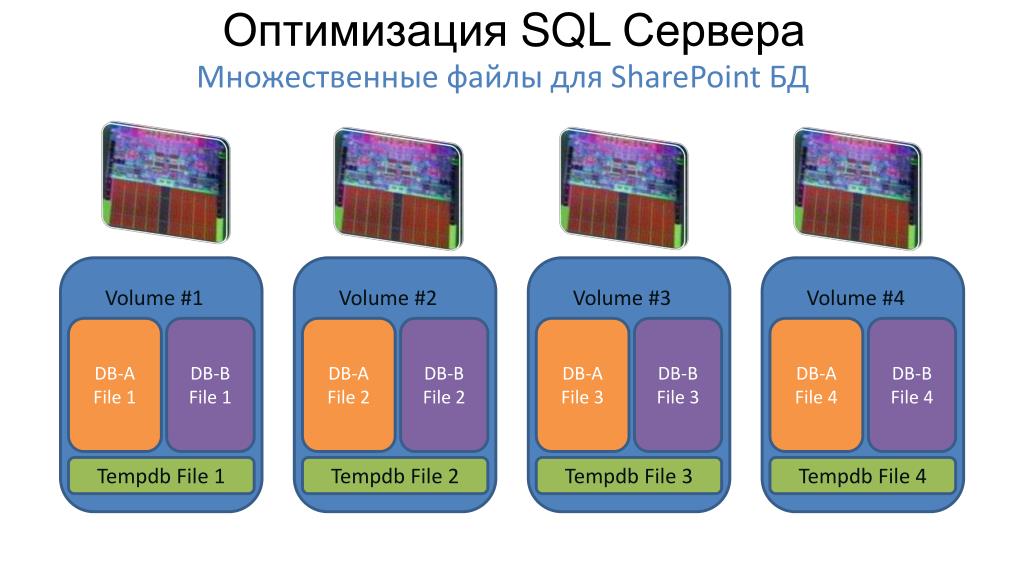 Оптимизация SQL Сервера
Множественные файлы для SharePoint БД

Volume #1
DB-A File 1
DB-B File 1
Tempdb File 1

Volume #2
DB-A File 2
DB-B File 2
Tempdb File 2

Volume #3
DB-A File 3
DB-B File 3
Tempdb File 3

Volume #4
DB-A File 4
DB-B File 4
Tempdb File 4